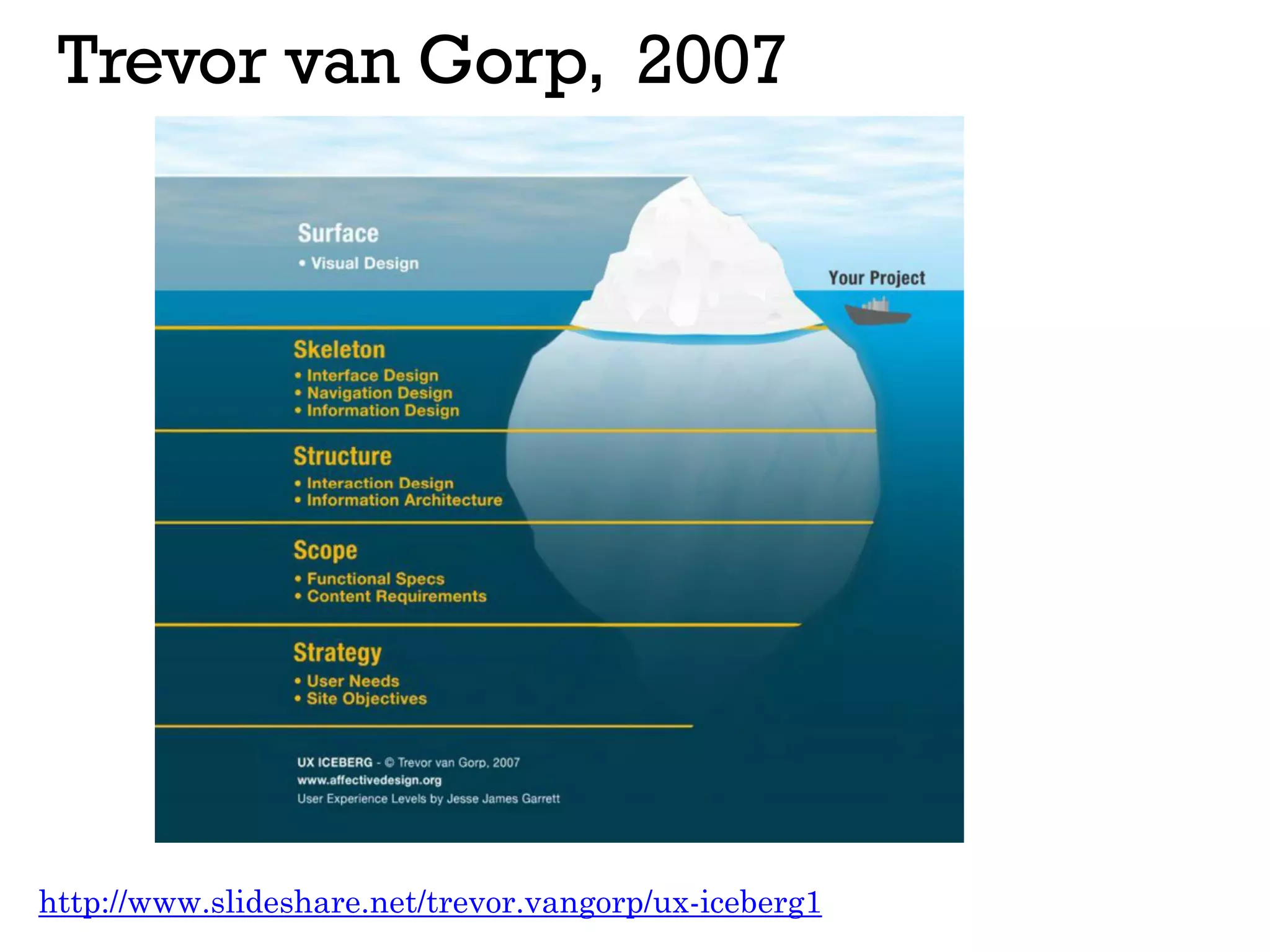 Trevor van Gorp, 2007

Surface
• Visual Design

Your Project

Skeleton
• Interface Design
• Navigation Design
• Information Design

Structure
• Interaction Design
• Information Architecture

Scope
• Functional Specs
• Content Requirements

Strategy
• User Needs
• Site Objectives

UX ICEBERG - © Trevor van Gorp, 2007
www.affectivedesign.org
User Experience Levels by Jesse James Garrett

http://www.slideshare.net/trevor.vangorp/ux-iceberg1